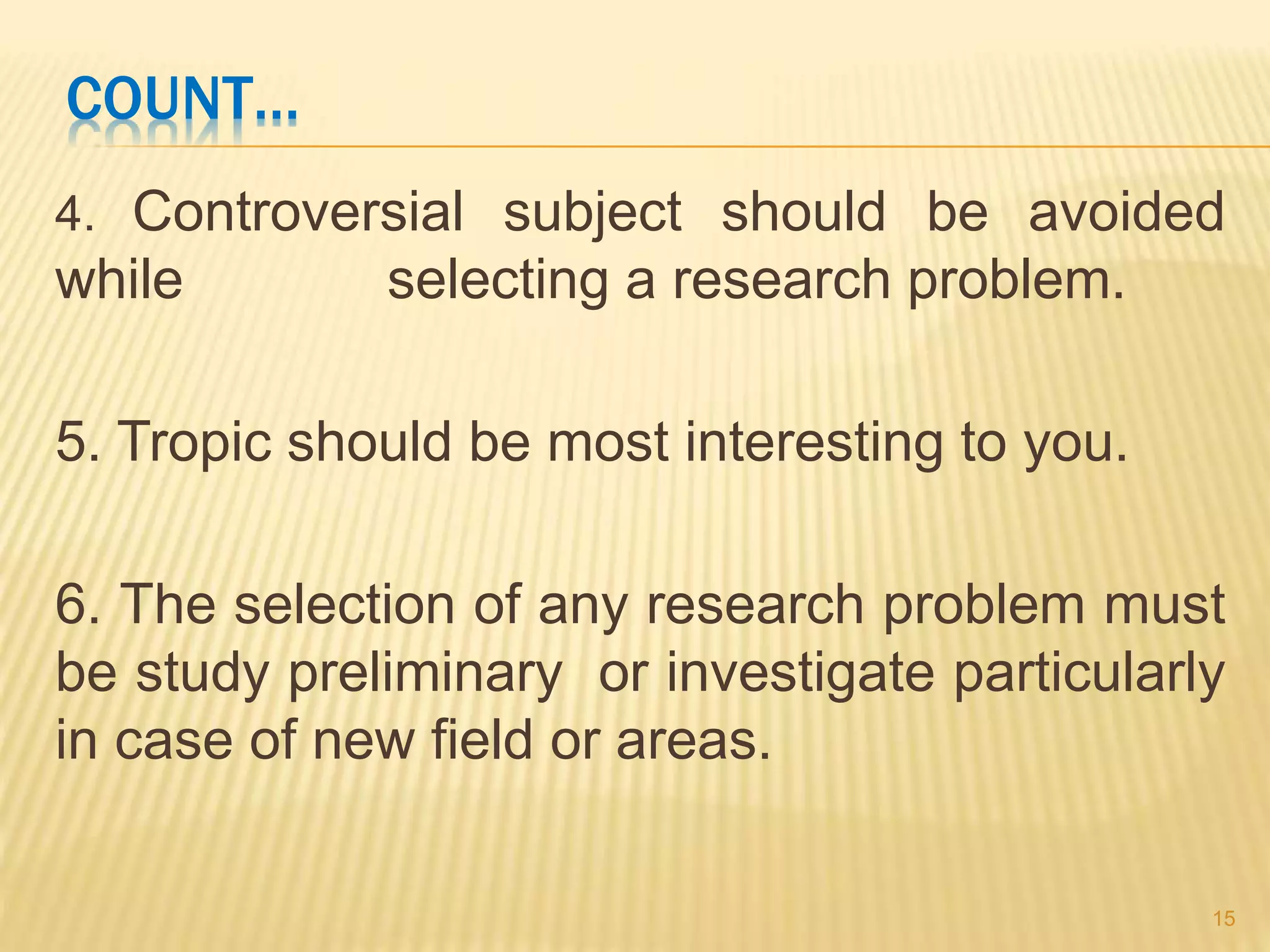 COUNT…

4. Controversial subject should be avoided while selecting a research problem.

5. Tropic should be most interesting to you.

6. The selection of any research problem must be study preliminary or investigate particularly in case of new field or areas.

15